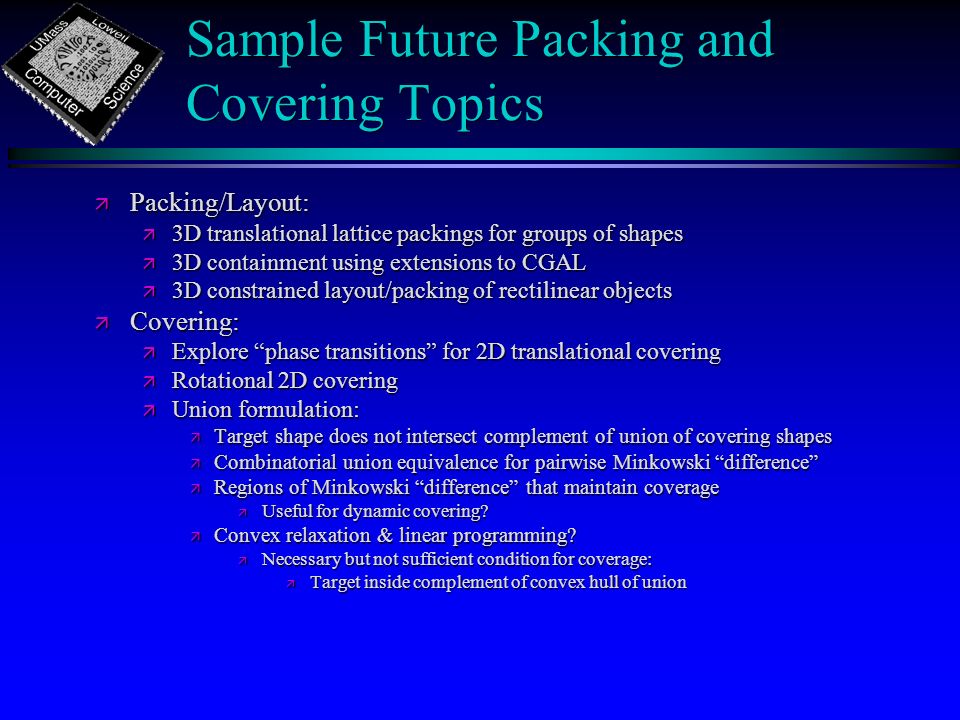 UMass Lowell Computer Science

Sample Future Packing and Covering Topics

Packing/Layout:
3D translational lattice packings for groups of shapes
3D containment using extensions to CGAL
3D constrained layout/packing of rectilinear objects
Covering:
Explore “phase transitions” for 2D translational covering
Rotational 2D covering
Union formulation:
Target shape does not intersect complement of union of covering shapes
Combinatorial union equivalence for pairwise Minkowski “difference”
Regions of Minkowski “difference” that maintain coverage
Useful for dynamic covering?
Convex relaxation & linear programming?
Necessary but not sufficient condition for coverage:
Target inside complement of convex hull of union